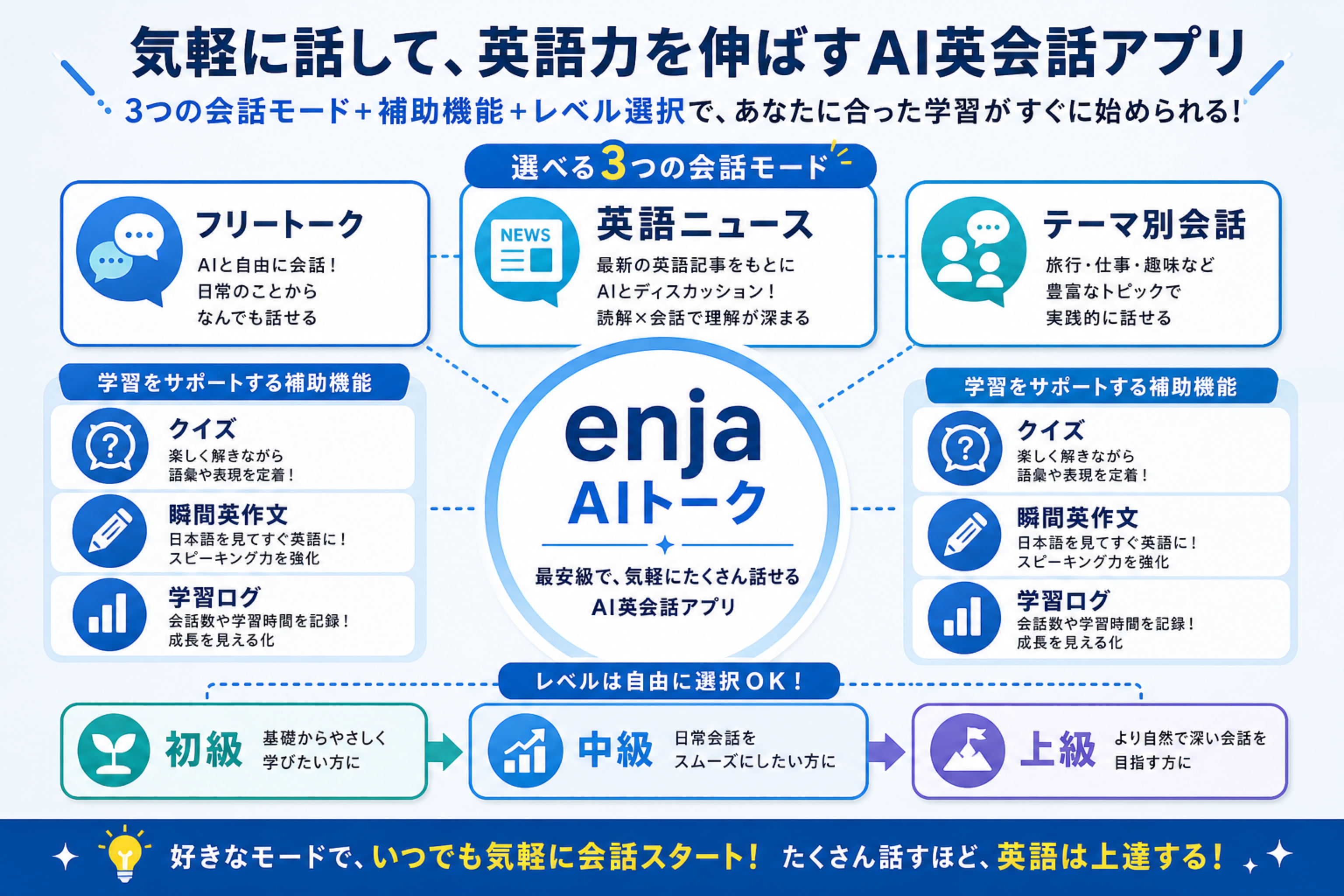 気軽に話して、英語力を伸ばすAI英会話アプリ

3つの会話モード＋補助機能＋レベル選択で、あなたに合った学習がすぐに始められる！

選べる3つの会話モード

フリートーク
AIと自由に会話！
日常のことから
なんでも話せる

NEWS
英語ニュース
最新の英語記事をもとに
AIとディスカッション！
読解×会話で理解が深まる

テーマ別会話
旅行・仕事・趣味など
豊富なトピックで
実践的に話せる

学習をサポートする補助機能

クイズ
楽しく解きながら
語彙や表現を定着！

瞬間英作文
日本語を見てすぐ英語に！
スピーキング力を強化

学習ログ
会話数や学習時間を記録！
成長を見える化

enja
AIトーク
最安級で、気軽にたくさん話せる
AI英会話アプリ

学習をサポートする補助機能

クイズ
楽しく解きながら
語彙や表現を定着！

瞬間英作文
日本語を見てすぐ英語に！
スピーキング力を強化

学習ログ
会話数や学習時間を記録！
成長を見える化

レベルは自由に選択OK！

初級
基礎からやさしく
学びたい方に

中級
日常会話を
スムーズにしたい方に

上級
より自然で深い会話を
目指す方に

好きなモードで、いつでも気軽に会話スタート！ たくさん話すほど、英語は上達する！